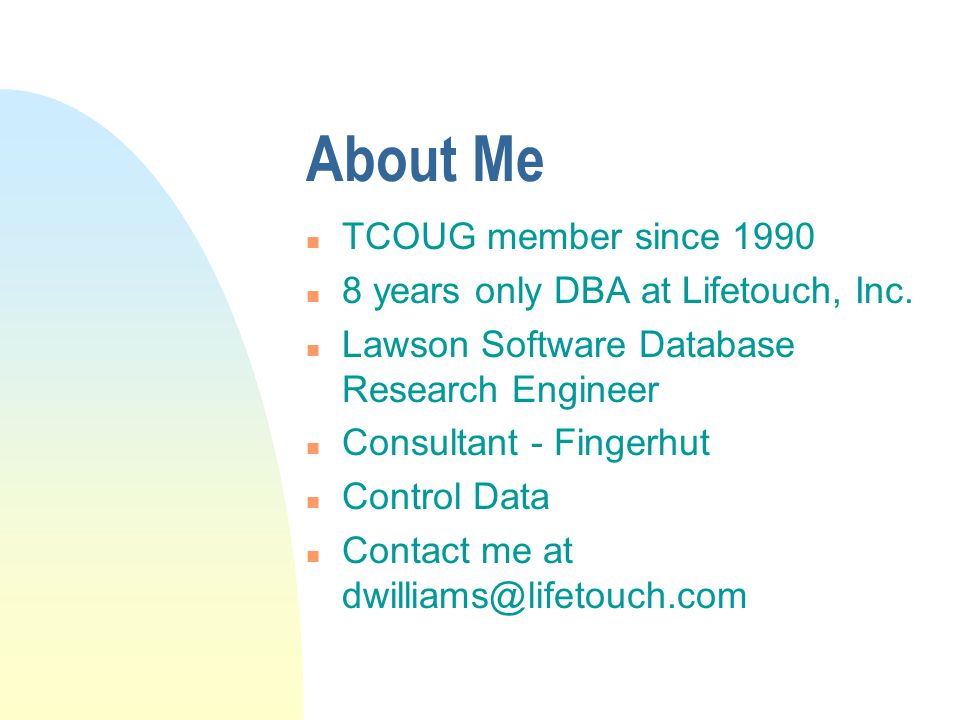 About Me

- TCOUG member since 1990
- 8 years only DBA at Lifetouch, Inc.
- Lawson Software Database Research Engineer
- Consultant - Fingerhut
- Control Data
- Contact me at dwilliams@lifetouch.com